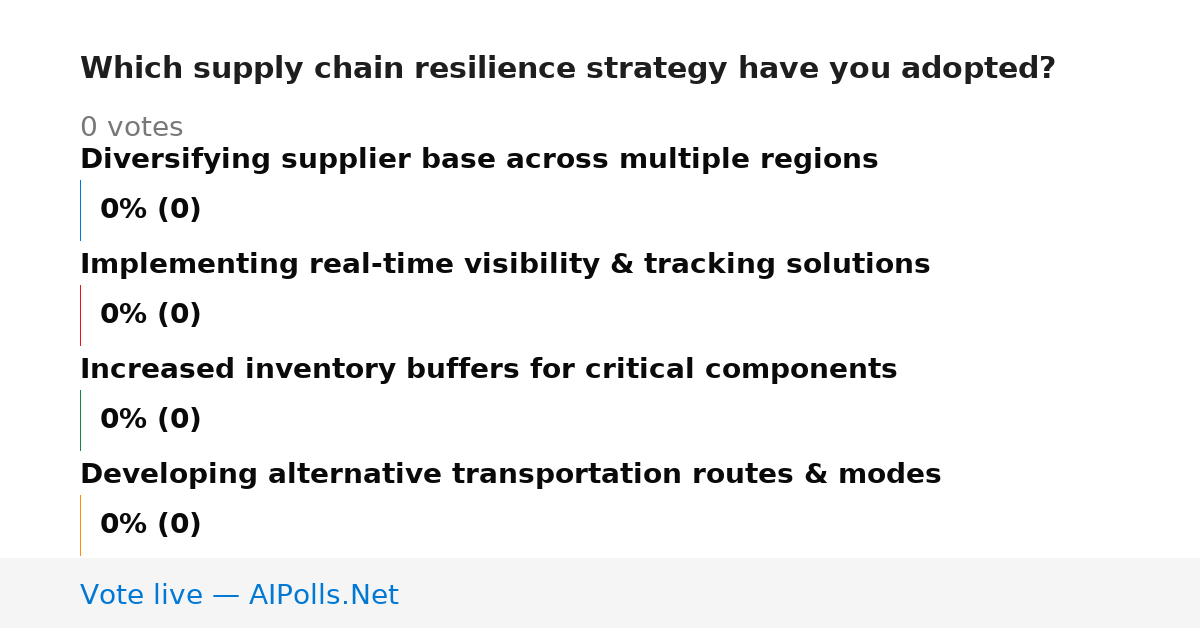 Which supply chain resilience strategy have you adopted?

0 votes

Diversifying supplier base across multiple regions

0% (0)

Implementing real-time visibility & tracking solutions

0% (0)

Increased inventory buffers for critical components

0% (0)

Developing alternative transportation routes & modes

0% (0)

Vote live — AIPolls.Net